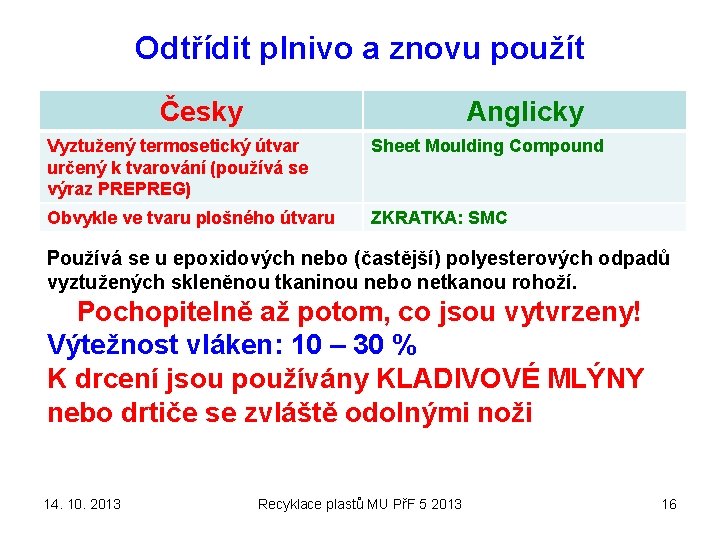 Odtřídit plnivo a znovu použít

| Česky | Anglicky |
|---|---|
| Vyztužený termosetický útvar určený k tvarování (používá se výraz PREPREG) | Sheet Moulding Compound |
| Obvykle ve tvaru plošného útvaru | ZKRATKA: SMC |

Používá se u epoxidových nebo (častější) polyesterových odpadů vyztužených skleněnou tkaninou nebo netkanou rohoží.

Pochopitelně až potom, co jsou vytvrzeny!

Výtežnost vláken: 10 – 30 %

K drcení jsou používány KLADIVOVÉ MLÝNY nebo drtiče se zvláště odolnými noži

14. 10. 2013 Recyklace plastů MU PřF 5 2013 16